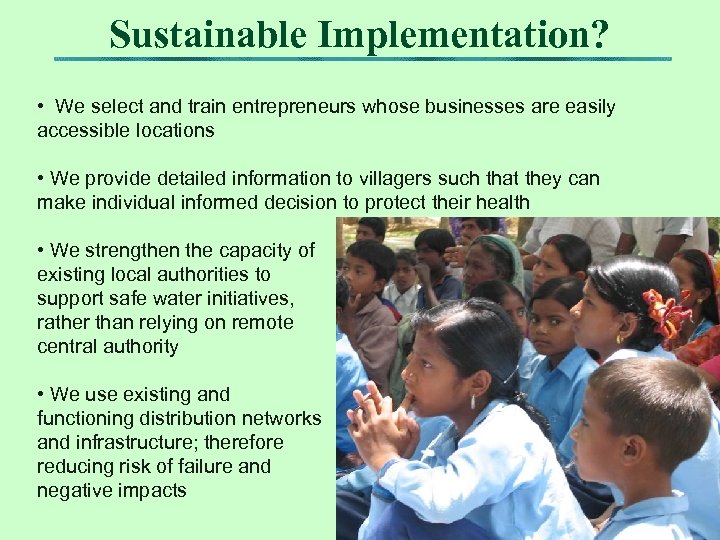 Sustainable Implementation?

• We select and train entrepreneurs whose businesses are easily accessible locations

• We provide detailed information to villagers such that they can make individual informed decision to protect their health

• We strengthen the capacity of existing local authorities to support safe water initiatives, rather than relying on remote central authority

• We use existing and functioning distribution networks and infrastructure; therefore reducing risk of failure and negative impacts